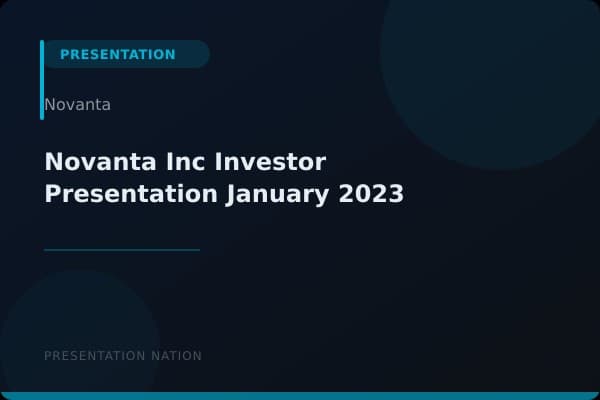 PRESENTATION

Novanta

Novanta Inc Investor Presentation January 2023

PRESENTATION NATION